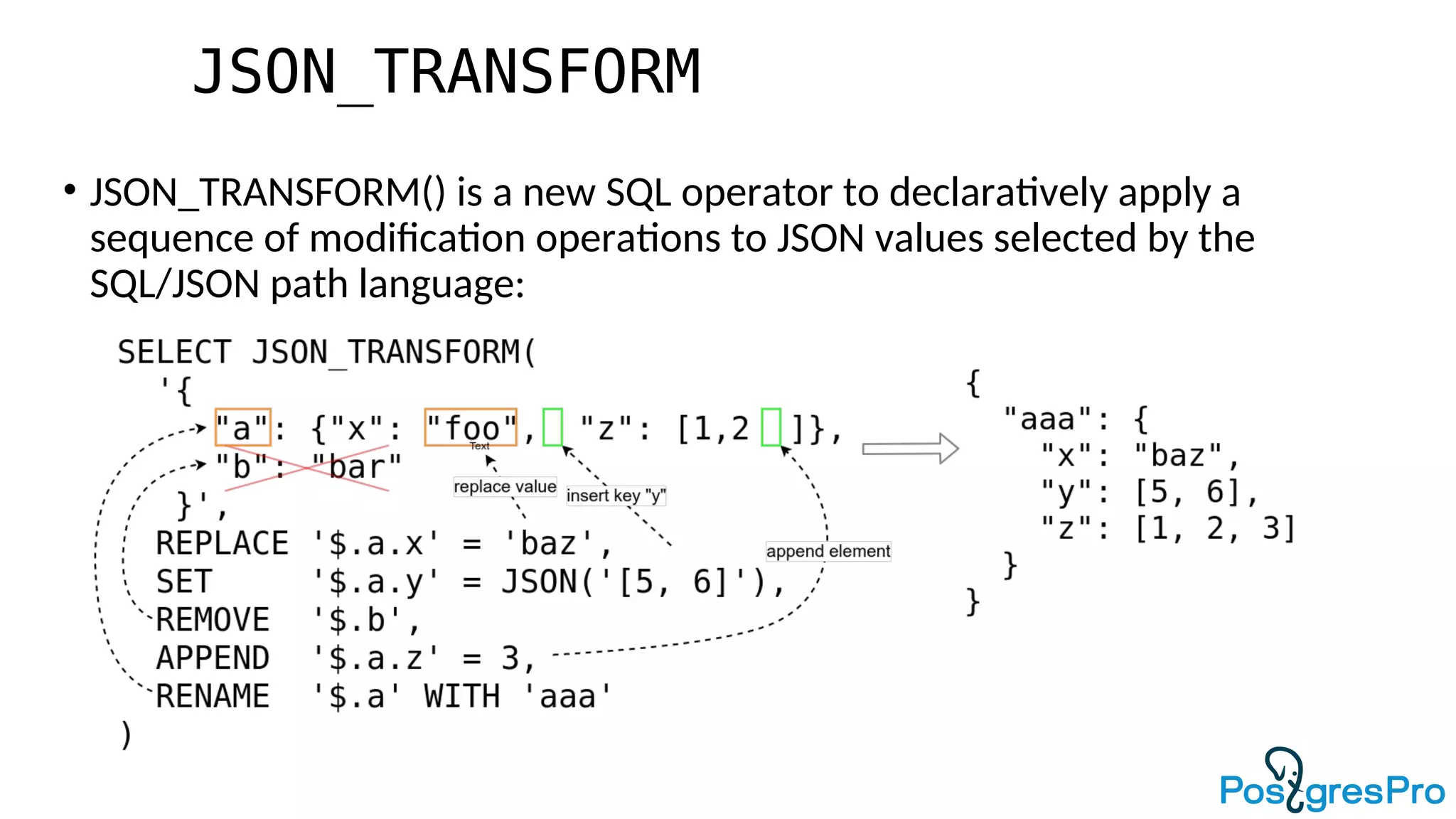 JSON_TRANSFORM

• JSON_TRANSFORM() is a new SQL operator to declaratively apply a sequence of modification operations to JSON values selected by the SQL/JSON path language:

SELECT JSON_TRANSFORM(
  '{
    "a": {"x": "foo", "z": [1,2 ]},
    "b": "bar"
  }',
  REPLACE '$.a.x' = 'baz',
  SET     '$.a.y' = JSON('[5, 6]'),
  REMOVE  '$.b',
  APPEND  '$.a.z' = 3,
  RENAME  '$.a' WITH 'aaa'
)

Text
replace value
insert key "y"
append element

{
  "aaa": {
    "x": "baz",
    "y": [5, 6],
    "z": [1, 2, 3]
  }
}

PostgresPro